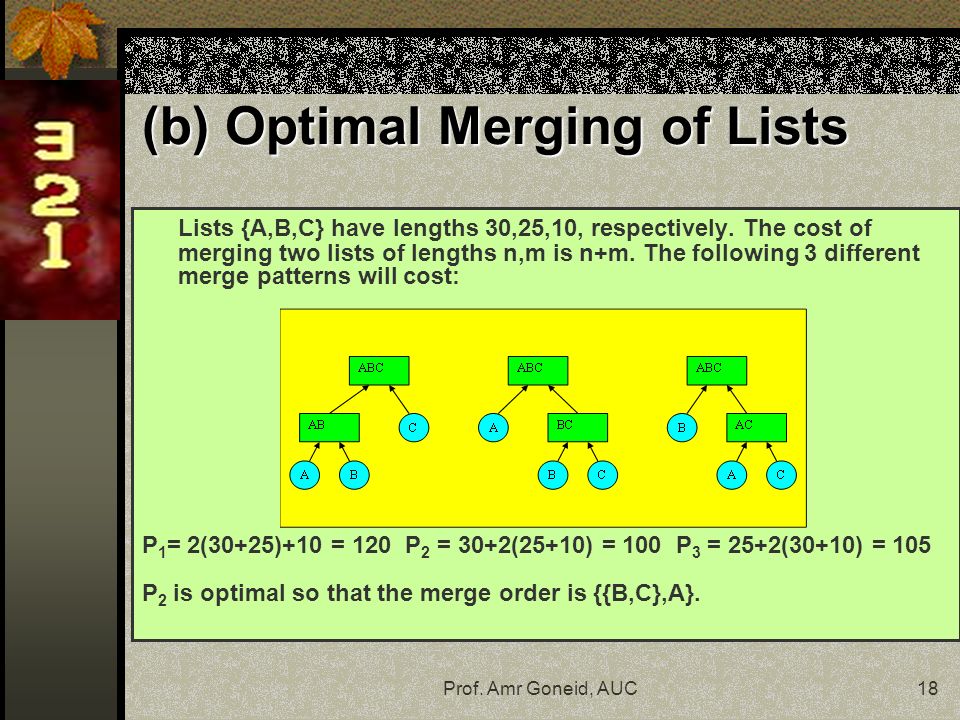 3
2
1

(b) Optimal Merging of Lists

Lists {A,B,C} have lengths 30,25,10, respectively. The cost of merging two lists of lengths n,m is n+m. The following 3 different merge patterns will cost:

ABC
AB
C
A
B

ABC
A
BC
B
C

ABC
B
AC
A
C

$P_1$= 2(30+25)+10 = 120 $P_2$ = 30+2(25+10) = 100 $P_3$ = 25+2(30+10) = 105

$P_2$ is optimal so that the merge order is {{B,C},A}.

Prof. Amr Goneid, AUC

18